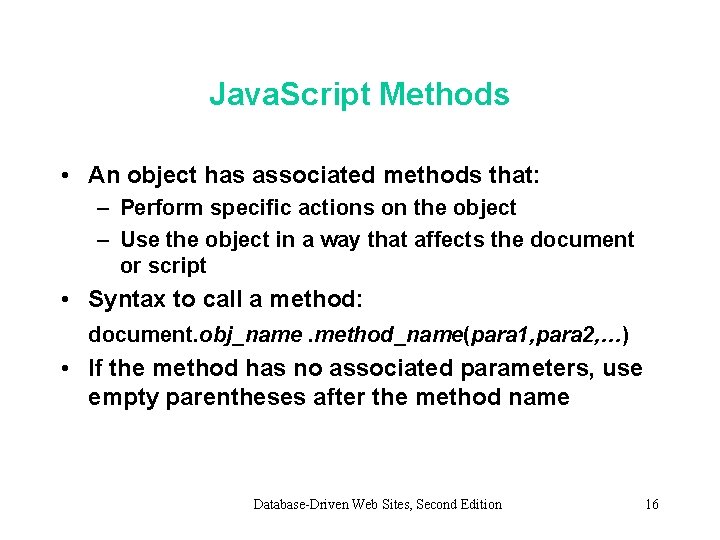 JavaScript Methods

• An object has associated methods that:
– Perform specific actions on the object
– Use the object in a way that affects the document or script
• Syntax to call a method:
document.obj_name .method_name(para1,para2,…)
• If the method has no associated parameters, use empty parentheses after the method name

Database-Driven Web Sites, Second Edition 16